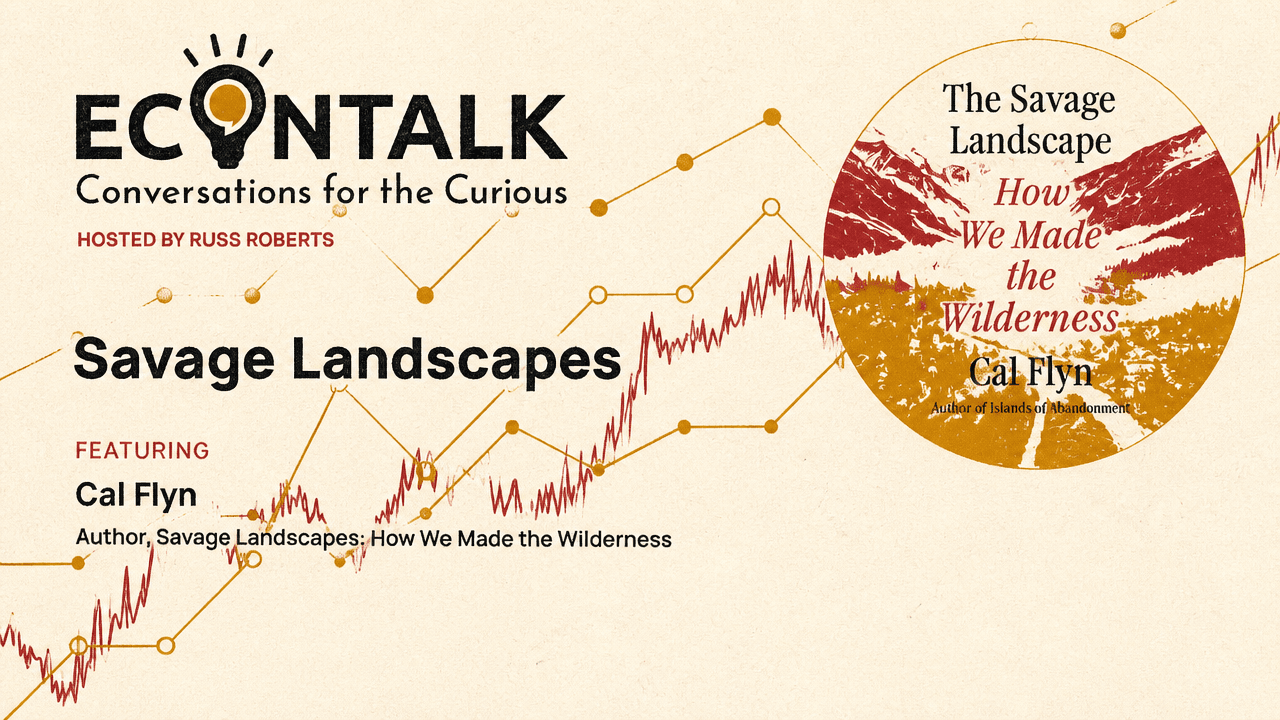 ECONTALK
Conversations for the Curious
HOSTED BY RUSS ROBERTS

Savage Landscapes

FEATURING
Cal Flyn
Author, Savage Landscapes: How We Made the Wilderness

The Savage Landscape
How We Made the Wilderness
Cal Flyn
Author of Islands of Abandonment